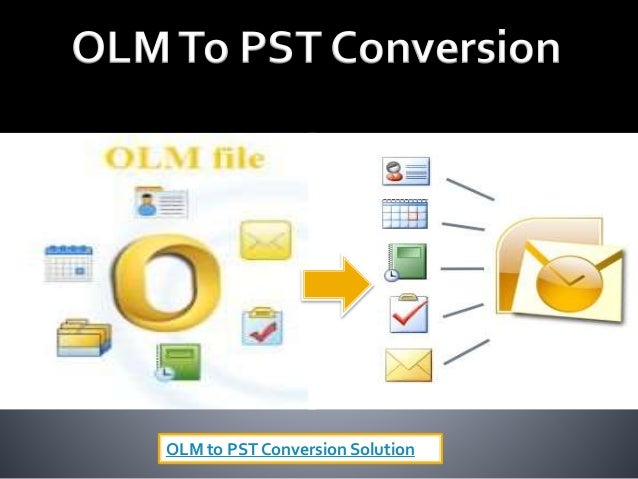 OLM To PST Conversion

OLM file

OLM to PST Conversion Solution